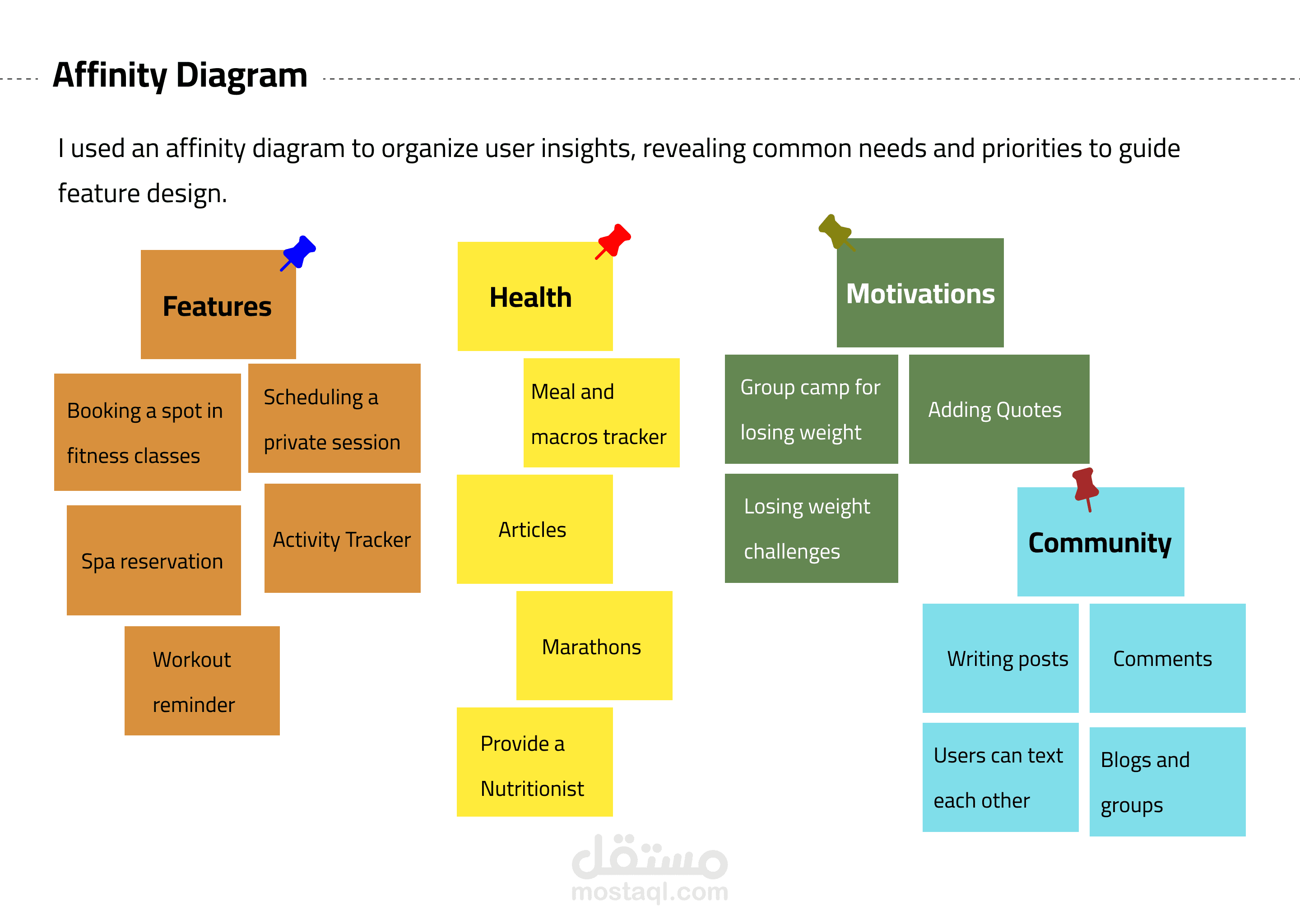 Affinity Diagram

I used an affinity diagram to organize user insights, revealing common needs and priorities to guide feature design.

Features

Booking a spot in fitness classes

Scheduling a private session

Spa reservation

Activity Tracker

Workout reminder

Health

Meal and macros tracker

Articles

Marathons

Provide a Nutritionist

Motivations

Group camp for losing weight

Adding Quotes

Losing weight challenges

Community

Writing posts

Comments

Users can text each other

Blogs and groups

مستقل
mostaql.com